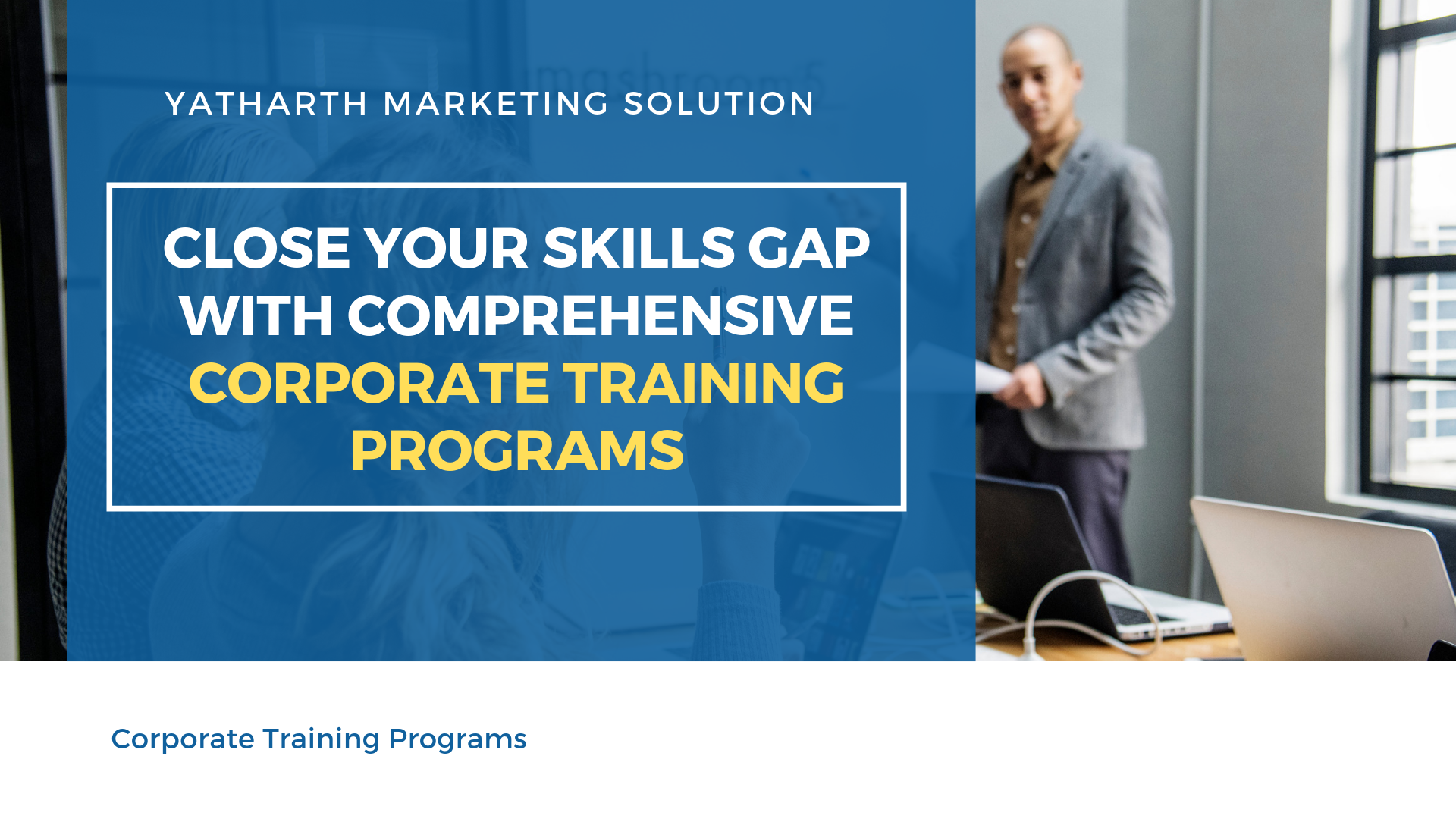 YATHARTH MARKETING SOLUTION

CLOSE YOUR SKILLS GAP WITH COMPREHENSIVE CORPORATE TRAINING PROGRAMS

Corporate Training Programs